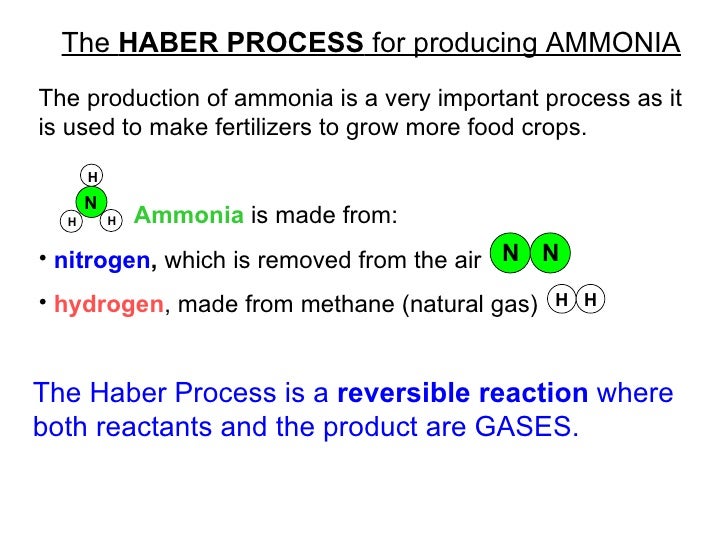 The HABER PROCESS for producing AMMONIA

The production of ammonia is a very important process as it is used to make fertilizers to grow more food crops.

H
N
H H
Ammonia is made from:

• nitrogen, which is removed from the air N N

• hydrogen, made from methane (natural gas) H H

The Haber Process is a reversible reaction where both reactants and the product are GASES.